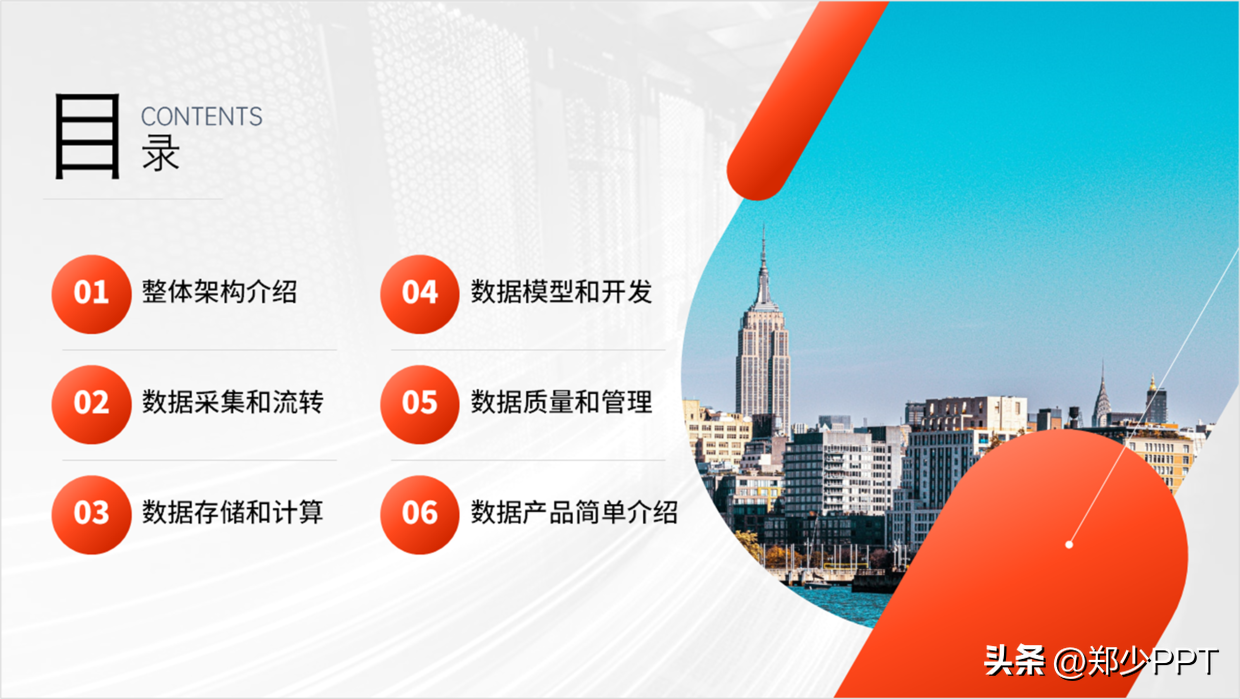 目 CONTENTS
录

01 整体架构介绍

02 数据采集和流转

03 数据存储和计算

04 数据模型和开发

05 数据质量和管理

06 数据产品简单介绍

头条 @郑少PPT